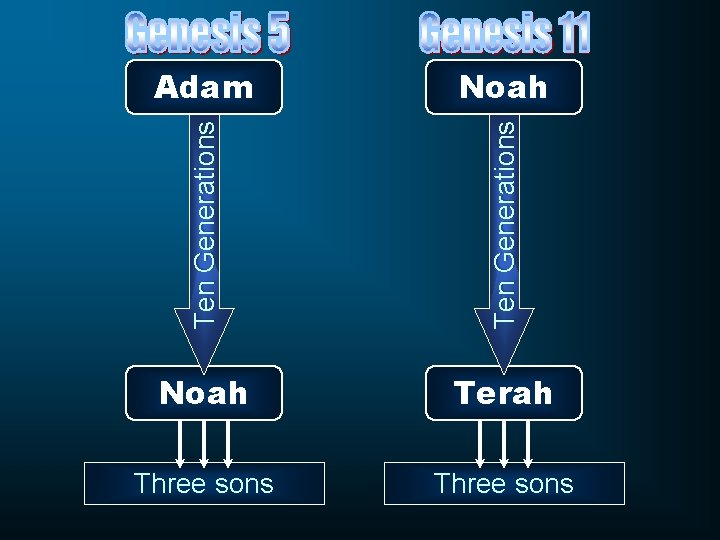 Genesis 5

Adam

Ten Generations

Noah

Three sons

Genesis 11

Noah

Ten Generations

Terah

Three sons